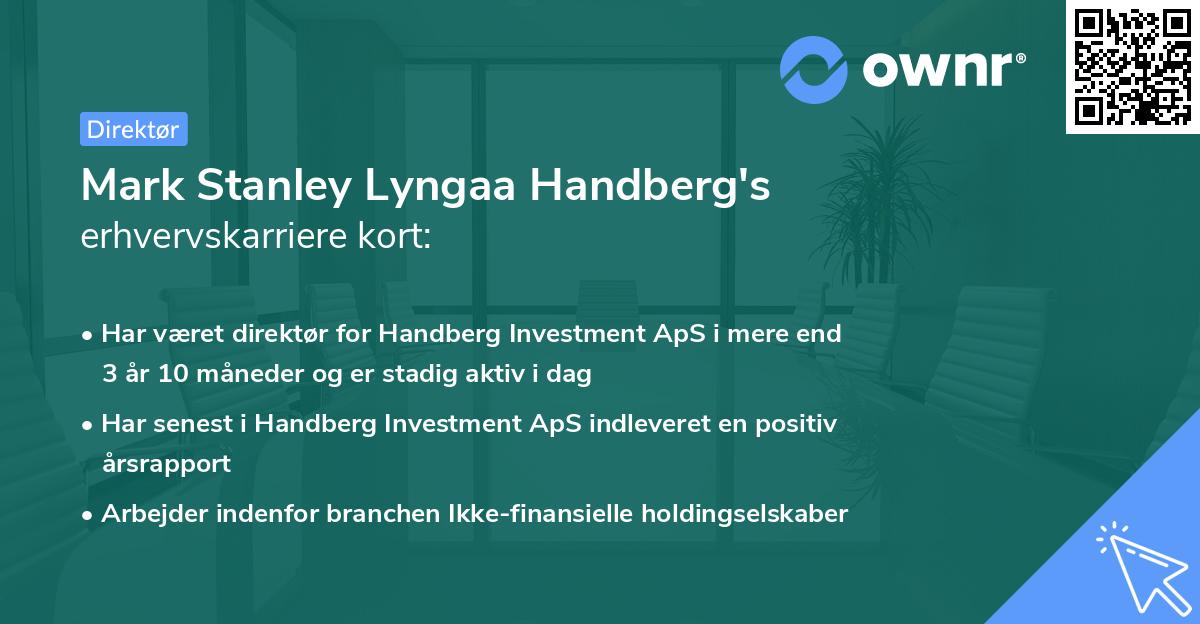 ownr®

Direktør

Mark Stanley Lyngaa Handberg's erhvervskarriere kort:

• Har været direktør for Handberg Investment ApS i mere end 3 år 10 måneder og er stadig aktiv i dag

• Har senest i Handberg Investment ApS indleveret en positiv årsrapport

• Arbejder indenfor branchen Ikke-finansielle holdingselskaber